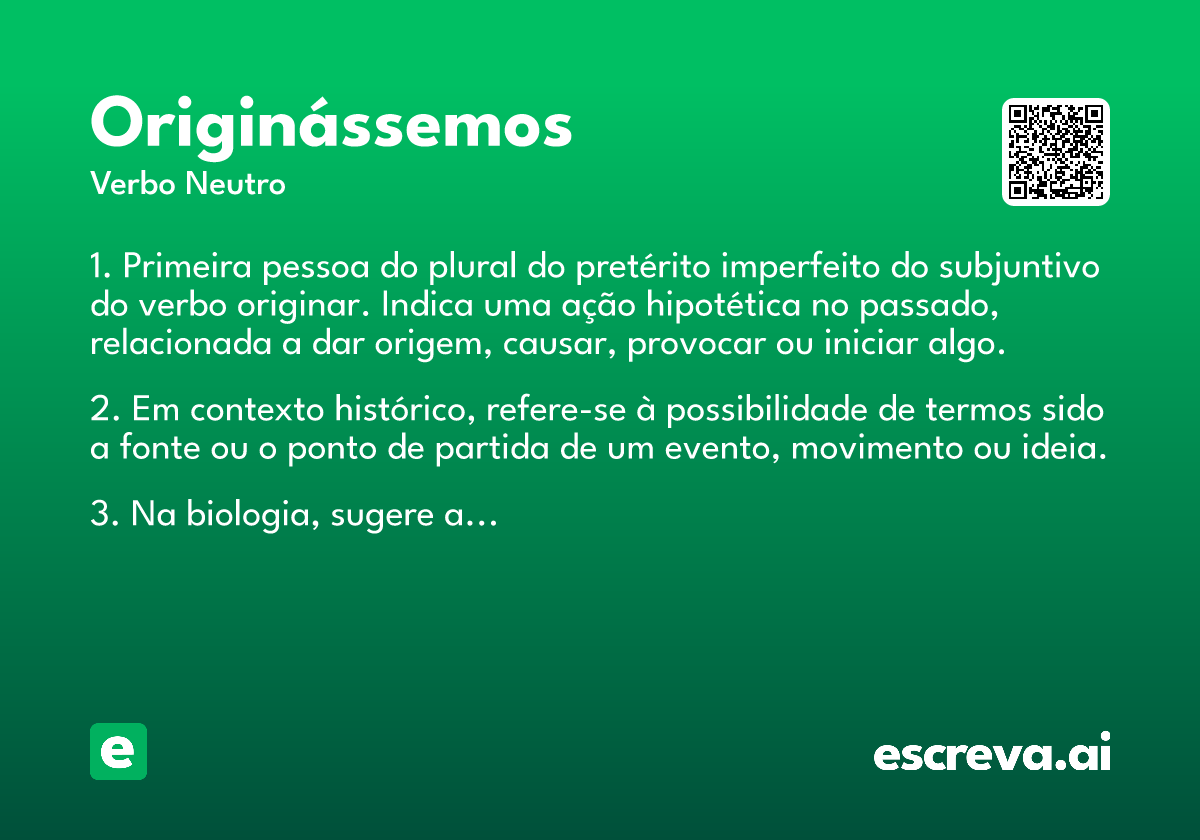 Originássemos
Verbo Neutro

1. Primeira pessoa do plural do pretérito imperfeito do subjuntivo do verbo originar. Indica uma ação hipotética no passado, relacionada a dar origem, causar, provocar ou iniciar algo.

2. Em contexto histórico, refere-se à possibilidade de termos sido a fonte ou o ponto de partida de um evento, movimento ou ideia.

3. Na biologia, sugere a...

e

escreva.ai